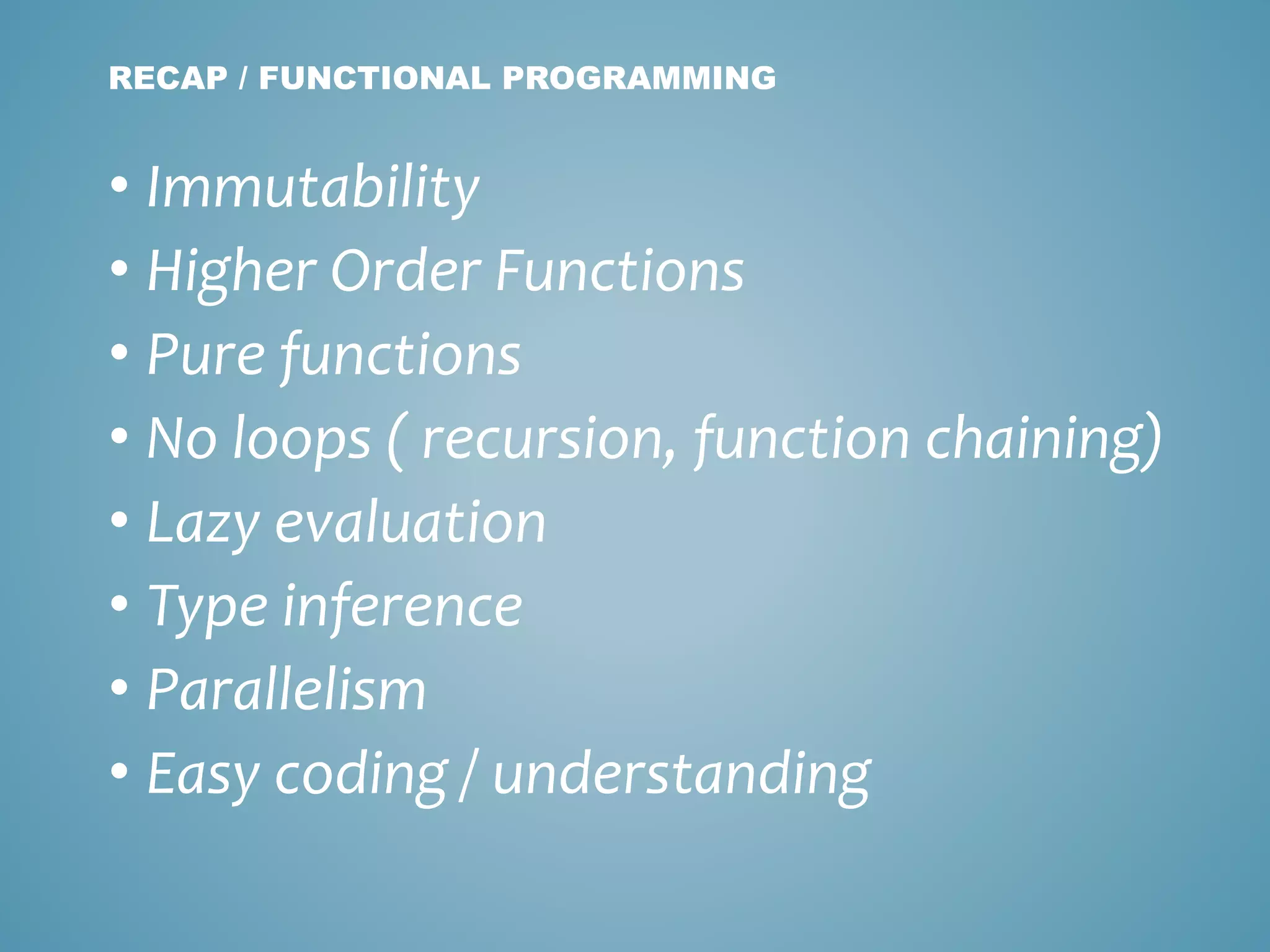 RECAP / FUNCTIONAL PROGRAMMING

• Immutability
• Higher Order Functions
• Pure functions
• No loops ( recursion, function chaining)
• Lazy evaluation
• Type inference
• Parallelism
• Easy coding / understanding